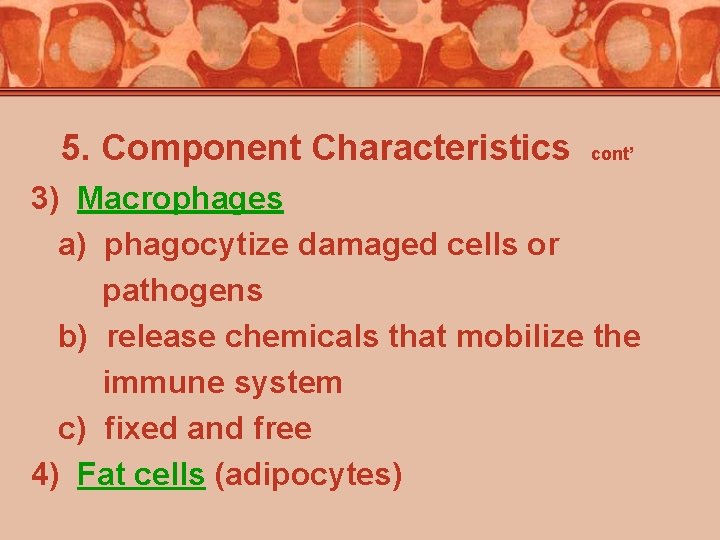 5. Component Characteristics cont’

3) Macrophages

a) phagocytize damaged cells or pathogens

b) release chemicals that mobilize the immune system

c) fixed and free

4) Fat cells (adipocytes)